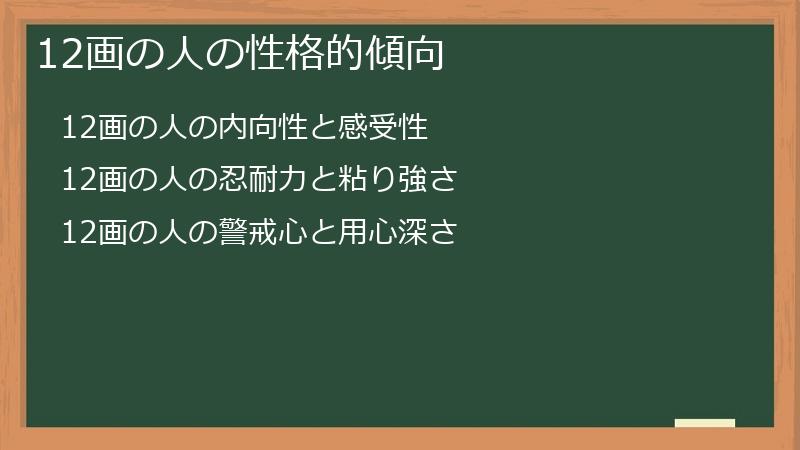 12画の人の性格的傾向

12画の人の内向性と感受性

12画の人の忍耐力と粘り強さ

12画の人の警戒心と用心深さ